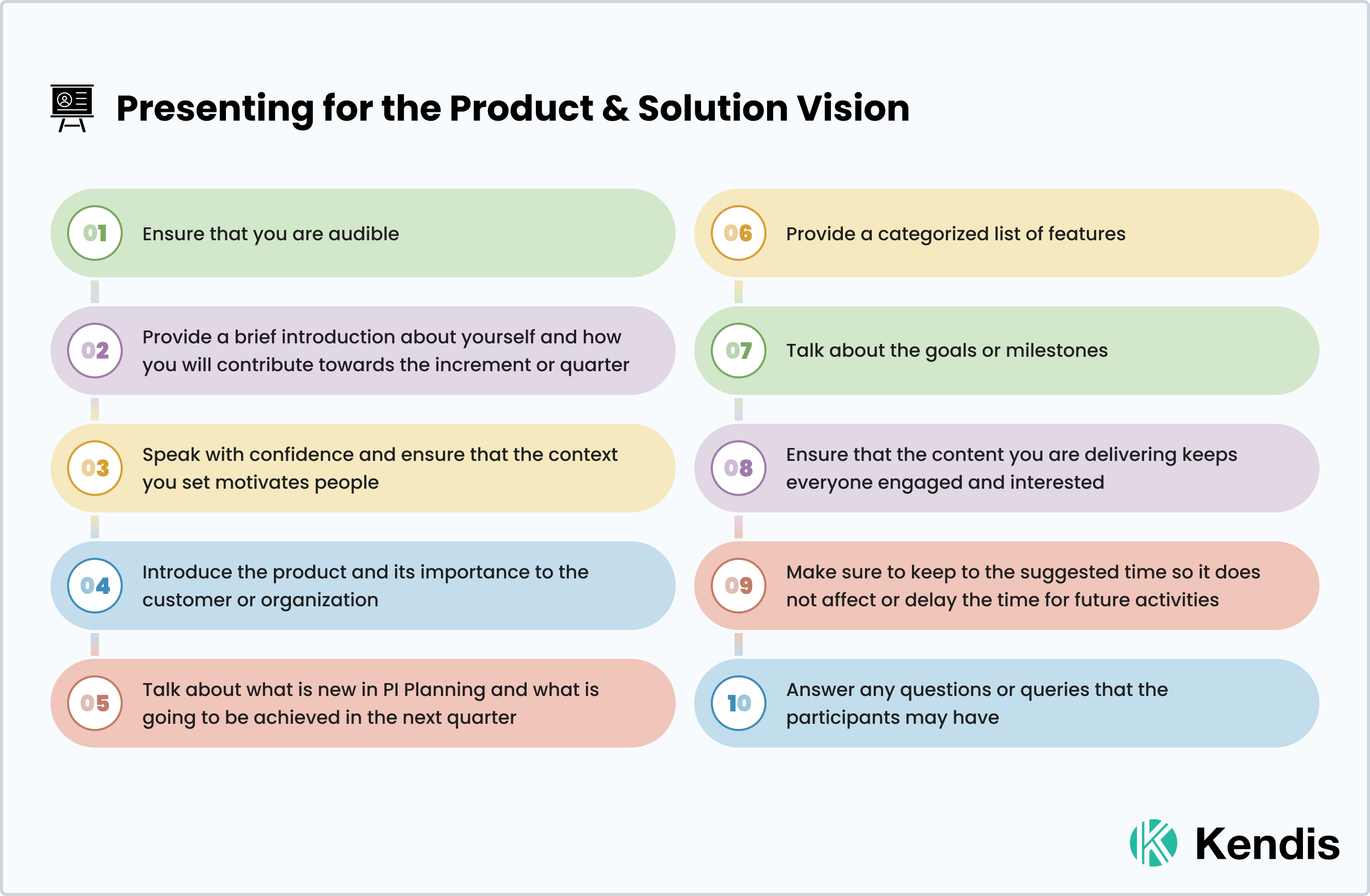 Presenting for the Product & Solution Vision

01 Ensure that you are audible

02 Provide a brief introduction about yourself and how you will contribute towards the increment or quarter

03 Speak with confidence and ensure that the context you set motivates people

04 Introduce the product and its importance to the customer or organization

05 Talk about what is new in PI Planning and what is going to be achieved in the next quarter

06 Provide a categorized list of features

07 Talk about the goals or milestones

08 Ensure that the content you are delivering keeps everyone engaged and interested

09 Make sure to keep to the suggested time so it does not affect or delay the time for future activities

10 Answer any questions or queries that the participants may have

Kendis